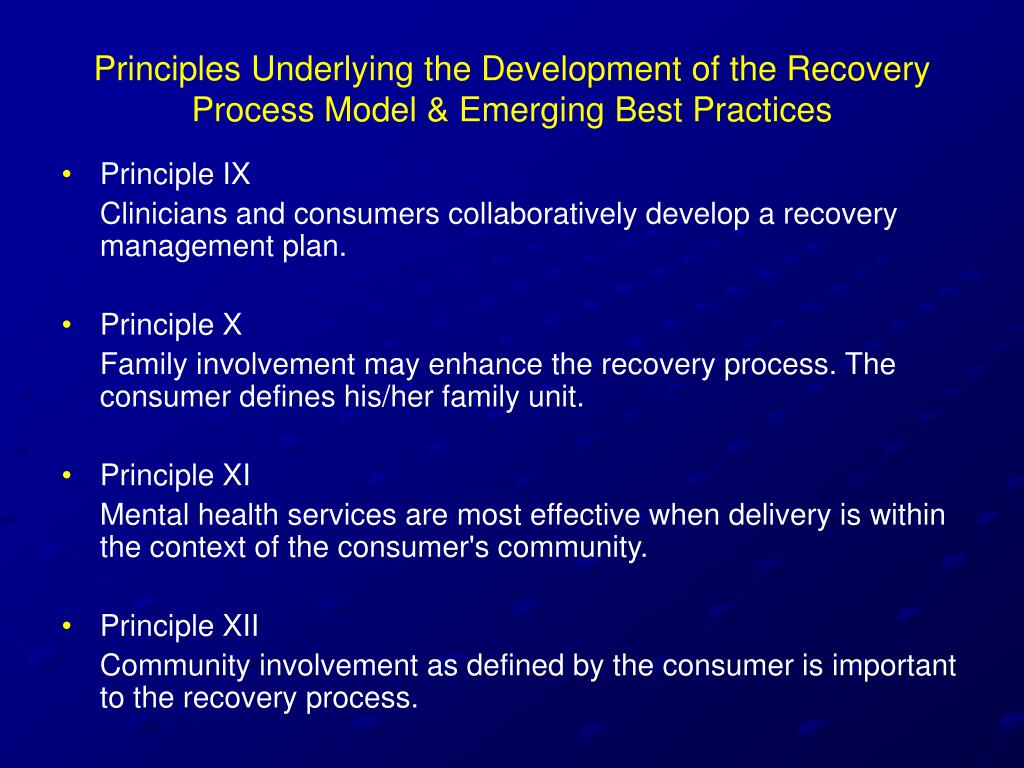 Principles Underlying the Development of the Recovery Process Model & Emerging Best Practices

• Principle IX
Clinicians and consumers collaboratively develop a recovery management plan.

• Principle X
Family involvement may enhance the recovery process. The consumer defines his/her family unit.

• Principle XI
Mental health services are most effective when delivery is within the context of the consumer's community.

• Principle XII
Community involvement as defined by the consumer is important to the recovery process.